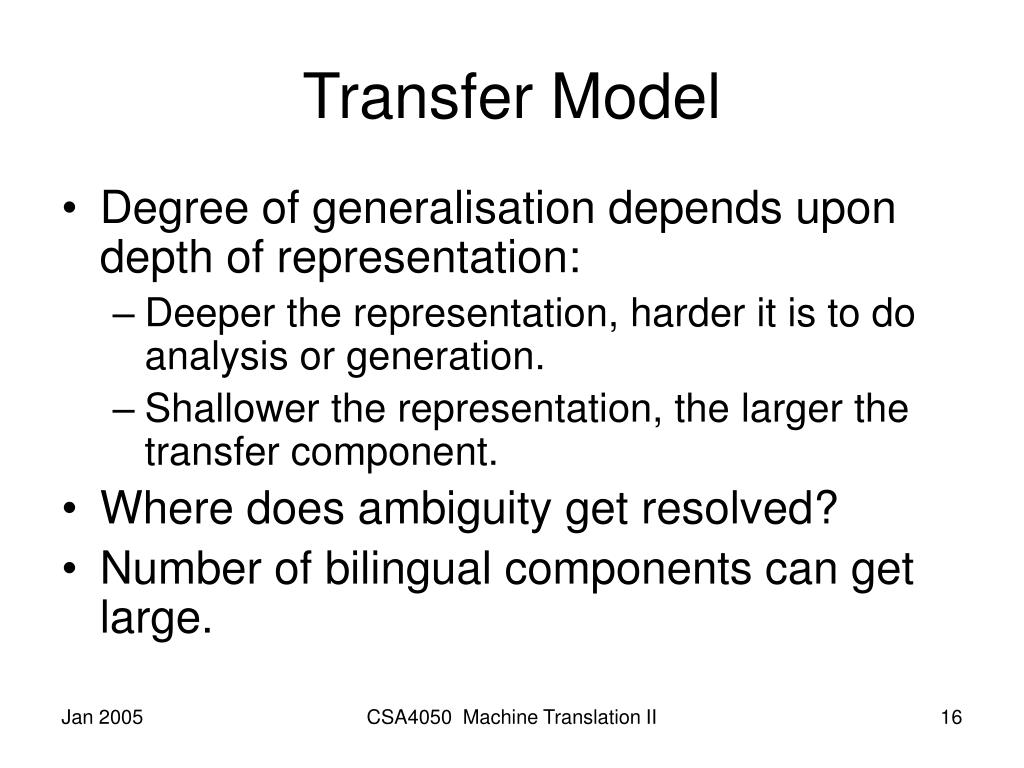 Transfer Model

• Degree of generalisation depends upon depth of representation:
– Deeper the representation, harder it is to do analysis or generation.
– Shallower the representation, the larger the transfer component.
• Where does ambiguity get resolved?
• Number of bilingual components can get large.

Jan 2005

CSA4050 Machine Translation II

16